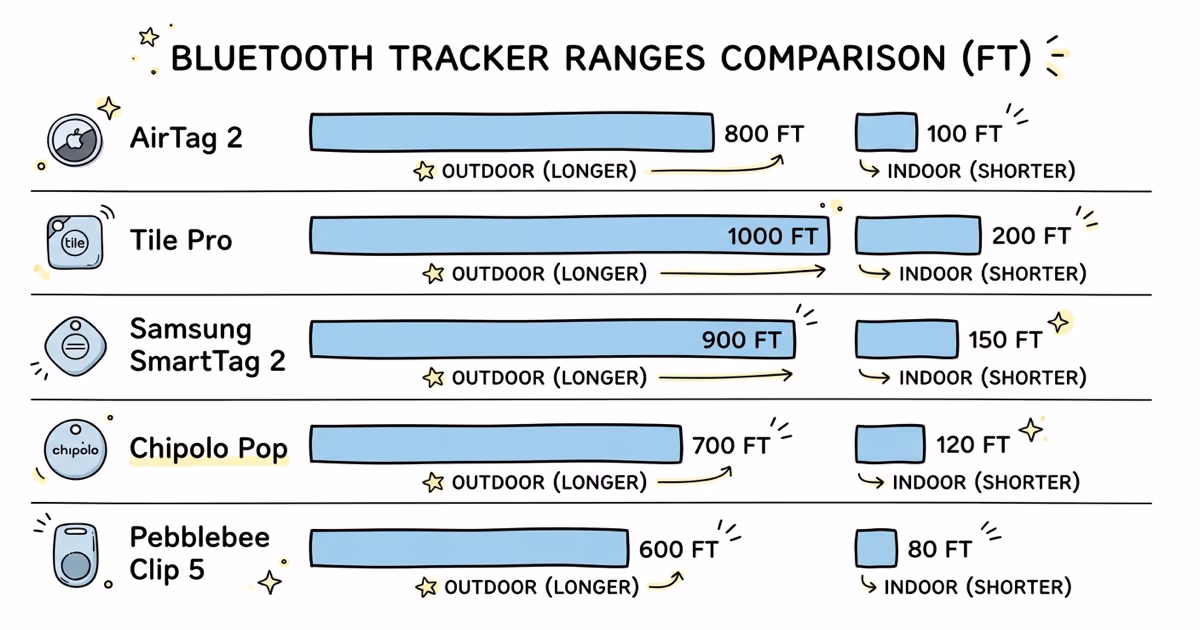 BLUETOOTH TRACKER RANGES COMPARISON (FT)

AirTag 2
800 FT
OUTDOOR (LONGER)
100 FT
INDOOR (SHORTER)

tile
Tile Pro
1000 FT
OUTDOOR (LONGER)
200 FT
INDOOR (SHORTER)

Samsung SmartTag 2
900 FT
OUTDOOR (LONGER)
150 FT
INDOOR (SHORTER)

chipolo
Chipolo Pop
700 FT
OUTDOOR (LONGER)
120 FT
INDOOR (SHORTER)

Pebblebee Clip 5
600 FT
OUTDOOR (LONGER)
80 FT
INDOOR (SHORTER)